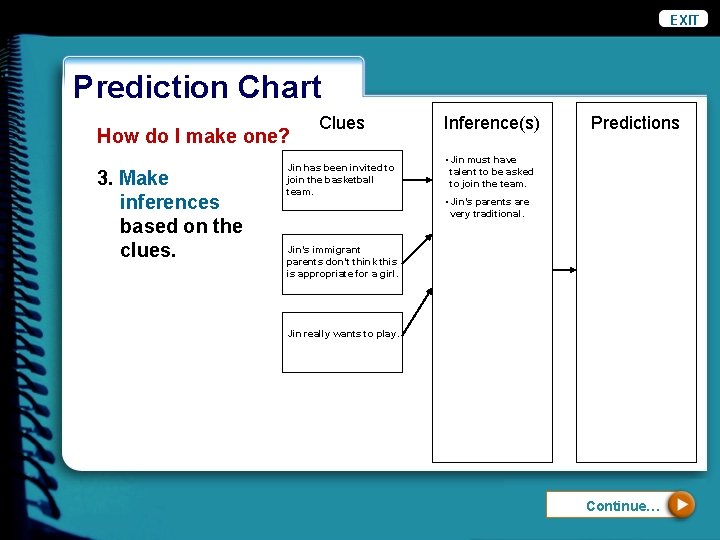 EXIT

Prediction Chart

How do I make one?

3. Make inferences based on the clues.

Clues

Jin has been invited to join the basketball team.

Jin's immigrant parents don't think this is appropriate for a girl.

Jin really wants to play.

Inference(s)

• Jin must have talent to be asked to join the team.

• Jin's parents are very traditional.

Predictions

Continue...